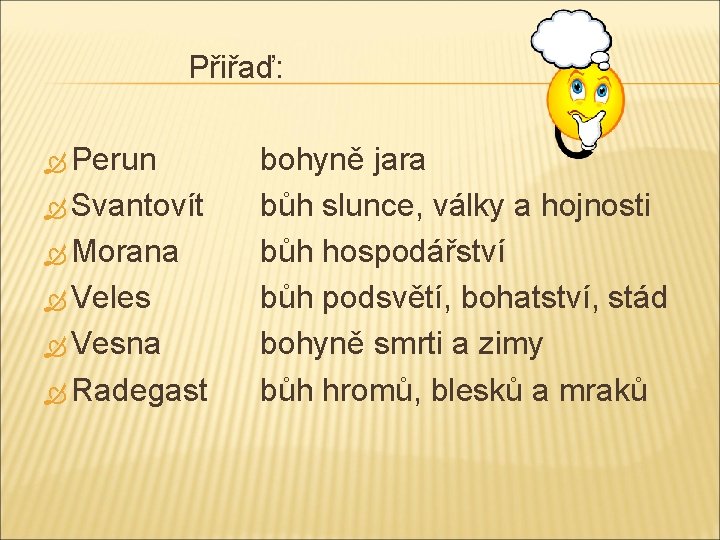 Přiřaď:

Perun
Svantovít
Morana
Veles
Vesna
Radegast

bohyně jara
bůh slunce, války a hojnosti
bůh hospodářství
bůh podsvětí, bohatství, stád
bohyně smrti a zimy
bůh hromů, blesků a mraků